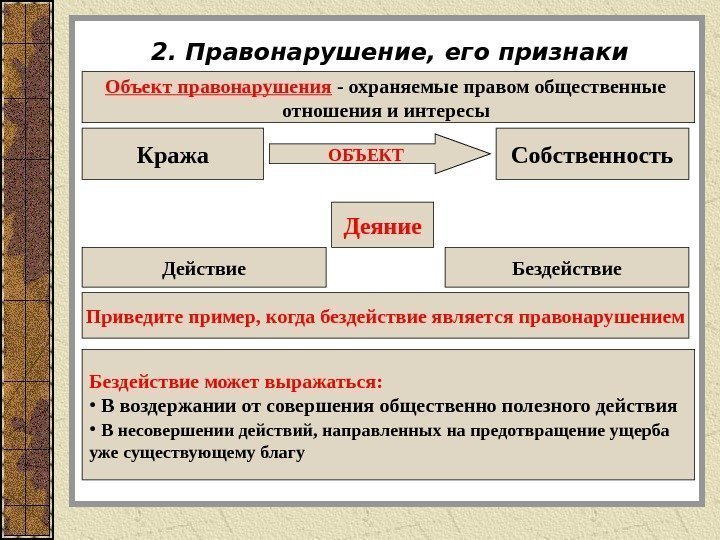 2. Правонарушение, его признаки

Объект правонарушения - охраняемые правом общественные отношения и интересы

Кража

ОБЪЕКТ

Собственность

Деяние

Действие

Бездействие

Приведите пример, когда бездействие является правонарушением

Бездействие может выражаться:
• В воздержании от совершения общественно полезного действия
• В несовершении действий, направленных на предотвращение ущерба уже существующему благу